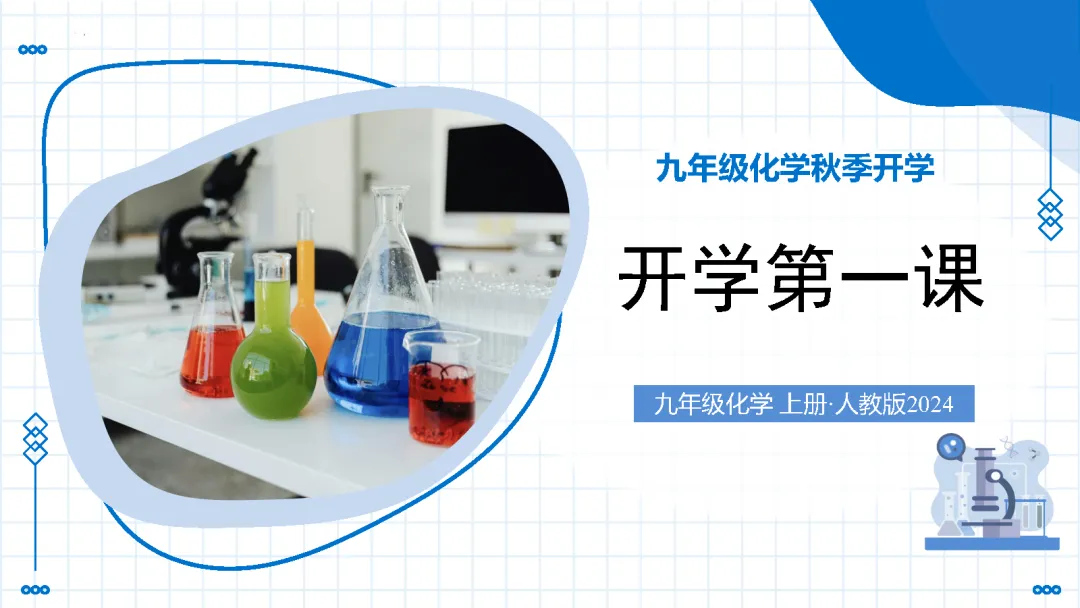 九年级化学秋季开学

开学第一课

九年级化学 上册·人教版2024